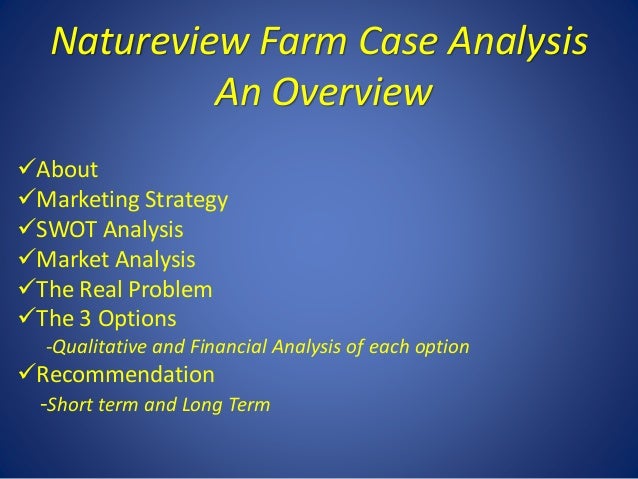 Natureview Farm Case Analysis
An Overview

✓About
✓Marketing Strategy
✓SWOT Analysis
✓Market Analysis
✓The Real Problem
✓The 3 Options
-Qualitative and Financial Analysis of each option
✓Recommendation
-Short term and Long Term